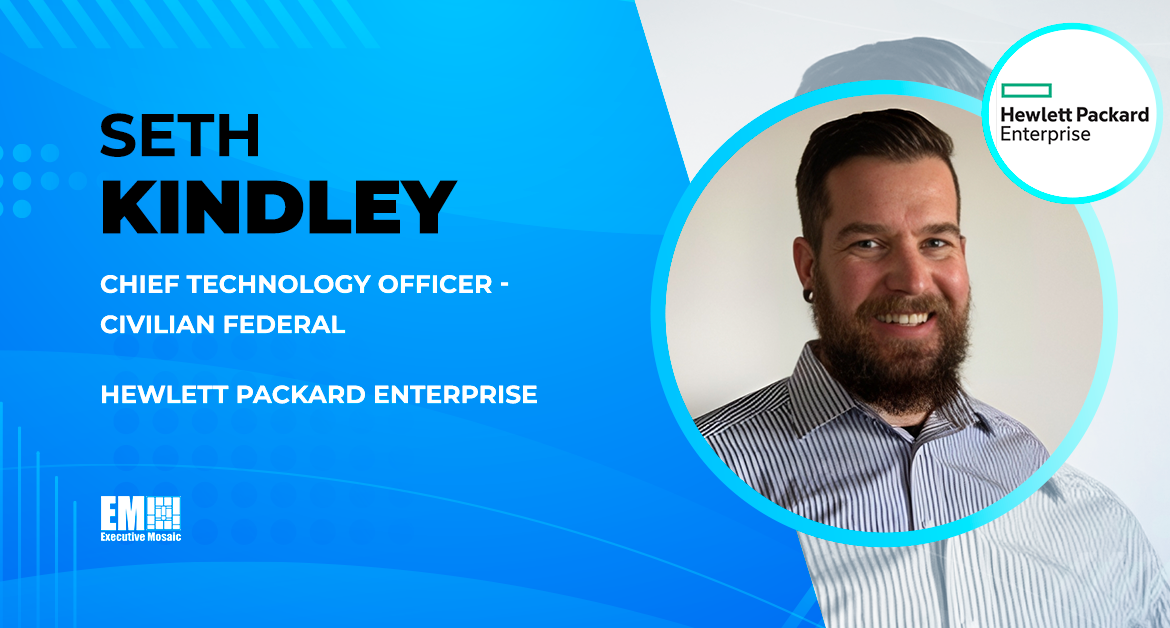 SETH
KINDLEY

CHIEF TECHNOLOGY OFFICER - CIVILIAN FEDERAL

HEWLETT PACKARD ENTERPRISE

EM
Executive Mosaic

Hewlett Packard Enterprise